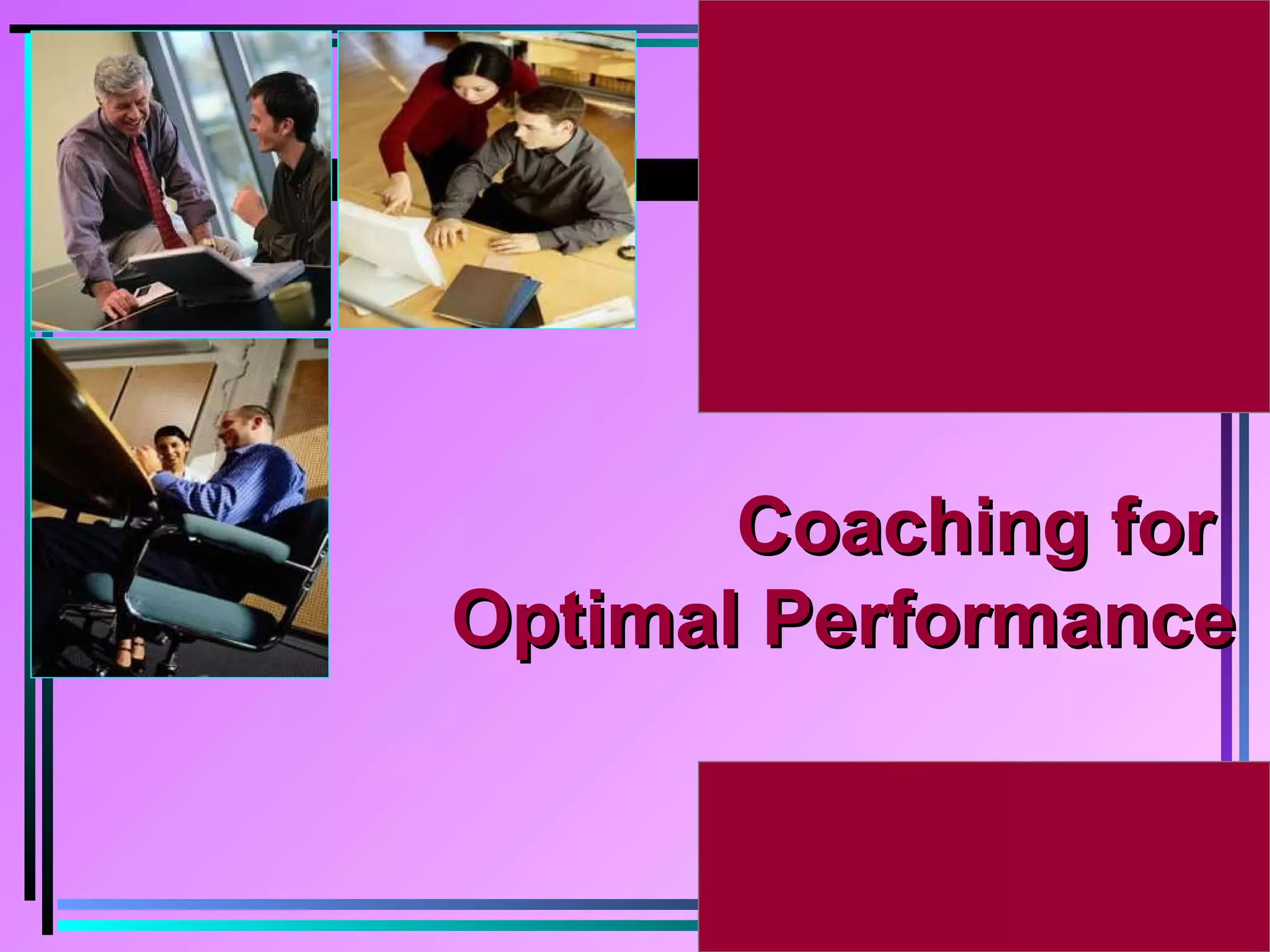 Coaching for
Optimal Performance